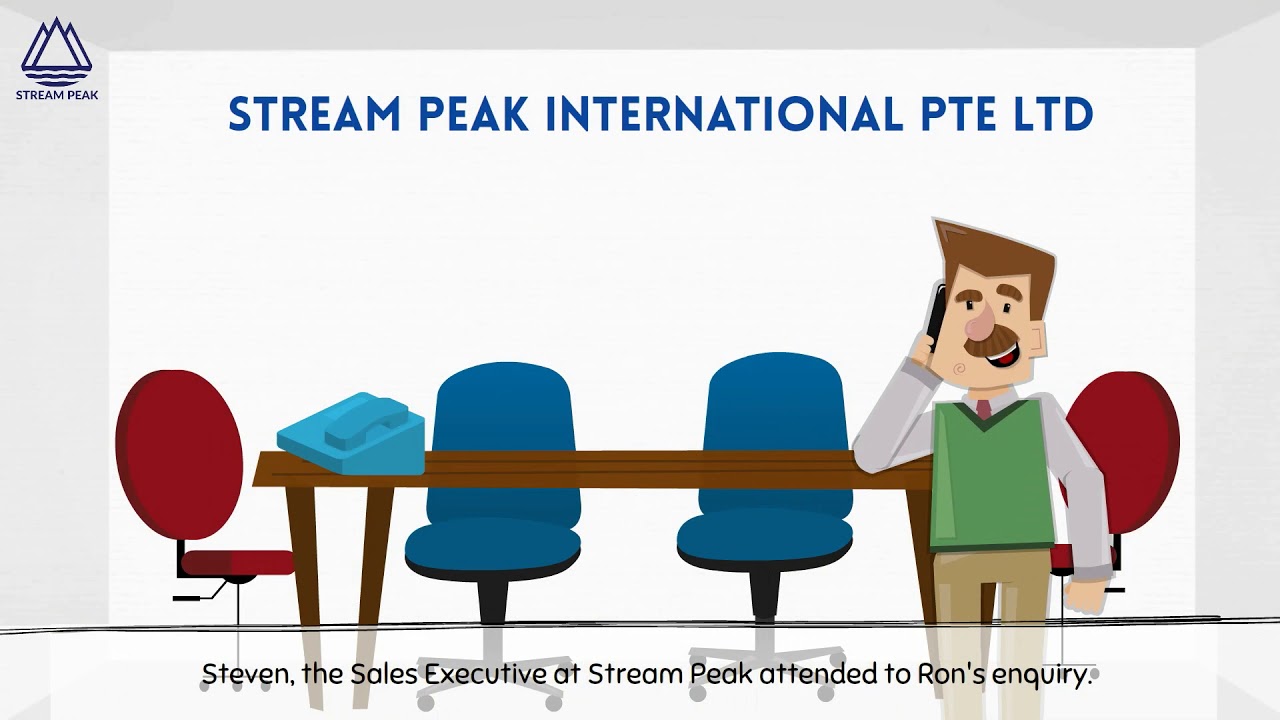 STREAM PEAK

STREAM PEAK INTERNATIONAL PTE LTD

Steven, the Sales Executive at Stream Peak attended to Ron's enquiry.